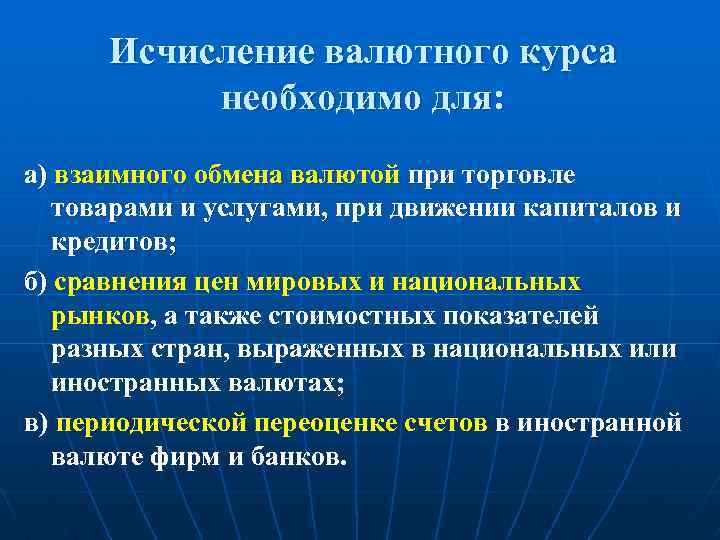 Исчисление валютного курса необходимо для:

а) взаимного обмена валютой при торговле товарами и услугами, при движении капиталов и кредитов;

б) сравнения цен мировых и национальных рынков, а также стоимостных показателей разных стран, выраженных в национальных или иностранных валютах;

в) периодической переоценке счетов в иностранной валюте фирм и банков.